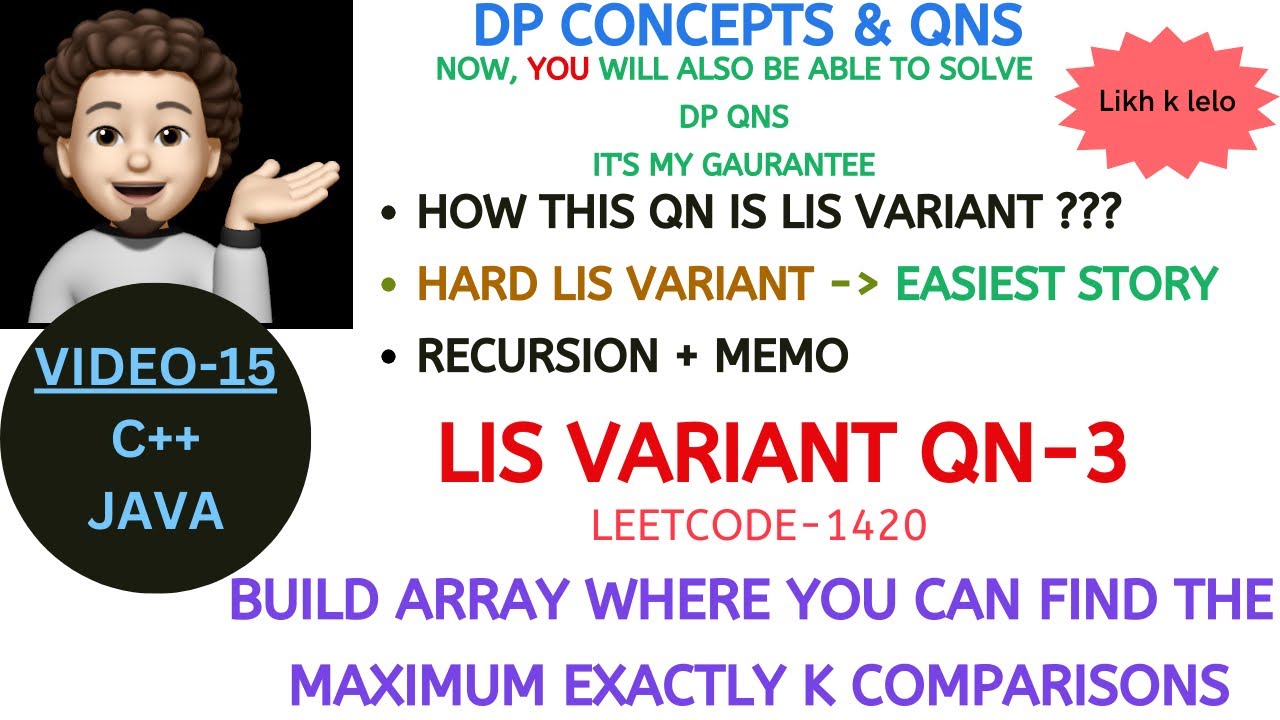 DP CONCEPTS & QNS
NOW, YOU WILL ALSO BE ABLE TO SOLVE DP QNS
IT'S MY GAURANTEE

Likh k lelo

• HOW THIS QN IS LIS VARIANT ???
• HARD LIS VARIANT -> EASIEST STORY
• RECURSION + MEMO

VIDEO-15
C++
JAVA

LIS VARIANT QN-3
LEETCODE-1420

BUILD ARRAY WHERE YOU CAN FIND THE MAXIMUM EXACTLY K COMPARISONS